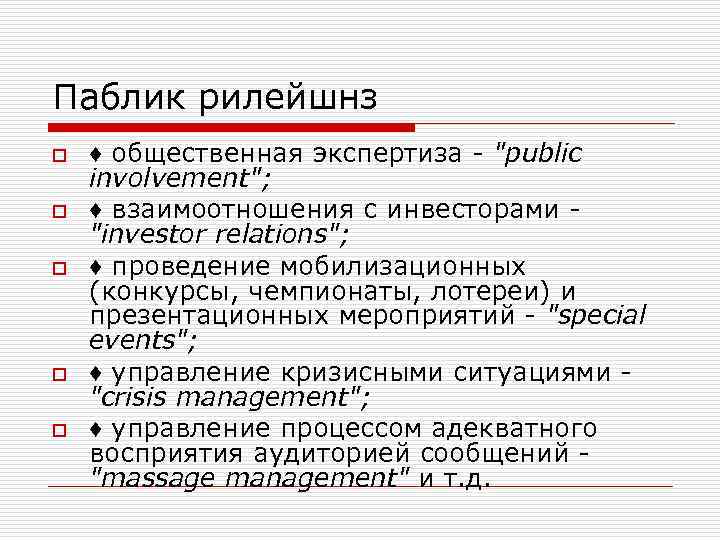 Паблик рилейшнз

♦ общественная экспертиза - "public involvement";

♦ взаимоотношения с инвесторами - "investor relations";

♦ проведение мобилизационных (конкурсы, чемпионаты, лотереи) и презентационных мероприятий - "special events";

♦ управление кризисными ситуациями - "crisis management";

♦ управление процессом адекватного восприятия аудиторией сообщений - "massage management" и т.д.